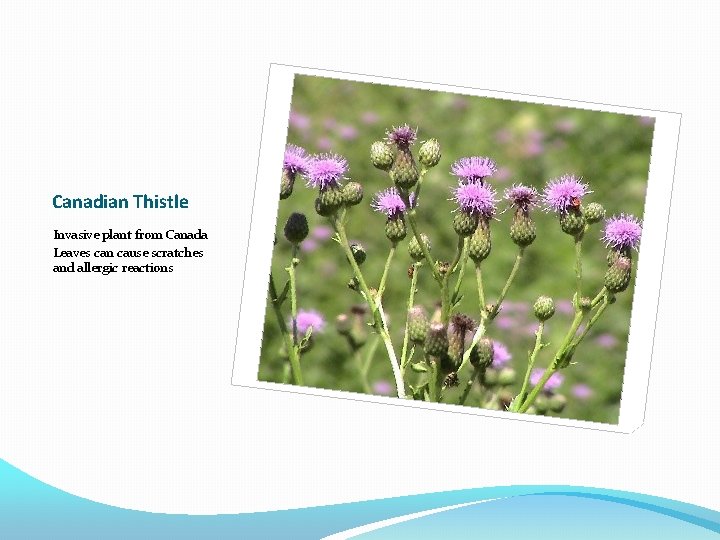 Canadian Thistle

Invasive plant from Canada
Leaves can cause scratches and allergic reactions